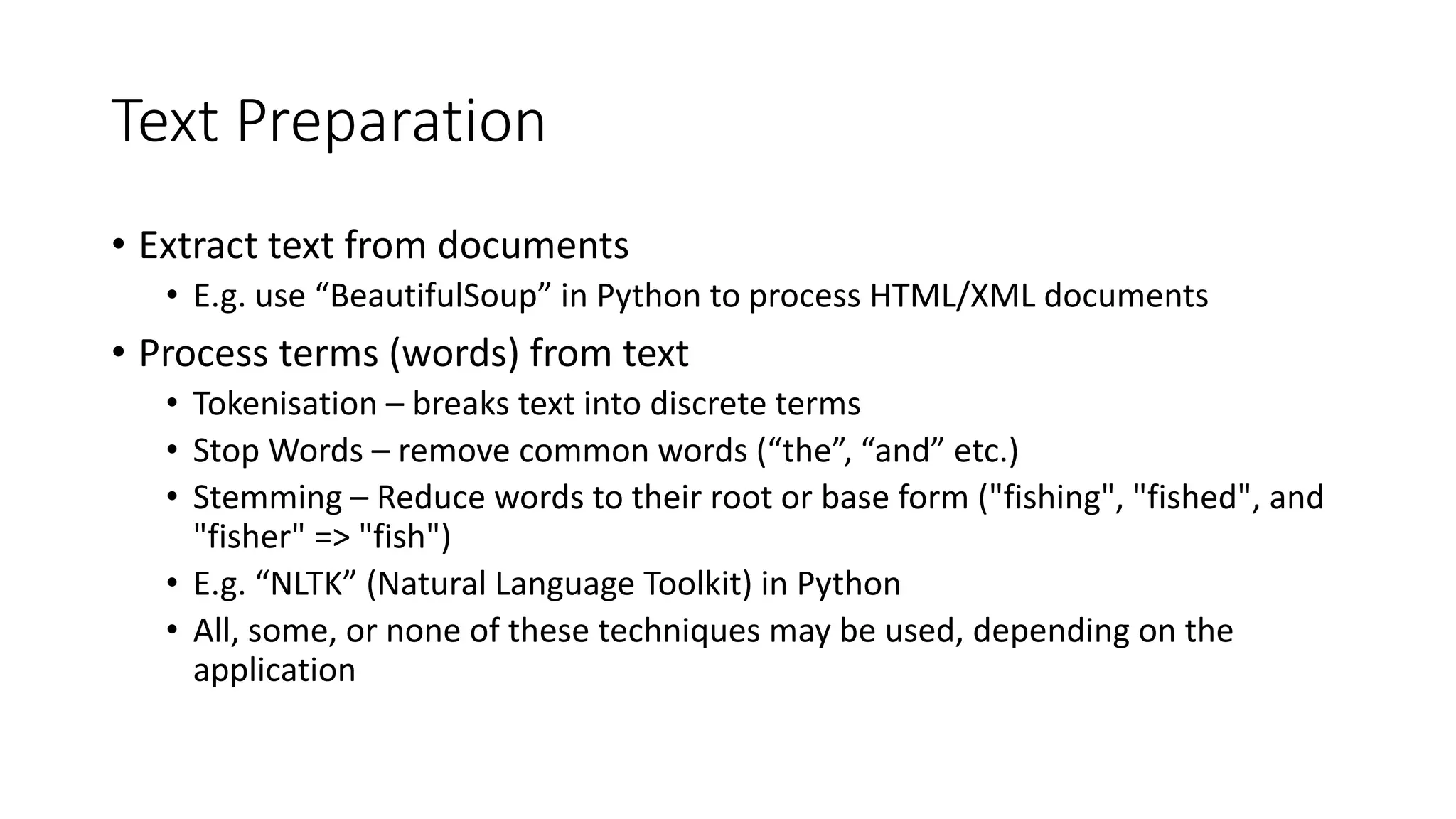 Text Preparation

• Extract text from documents
  • E.g. use “BeautifulSoup” in Python to process HTML/XML documents
• Process terms (words) from text
  • Tokenisation – breaks text into discrete terms
  • Stop Words – remove common words (“the”, “and” etc.)
  • Stemming – Reduce words to their root or base form ("fishing", "fished", and "fisher" => "fish")
  • E.g. “NLTK” (Natural Language Toolkit) in Python
  • All, some, or none of these techniques may be used, depending on the application